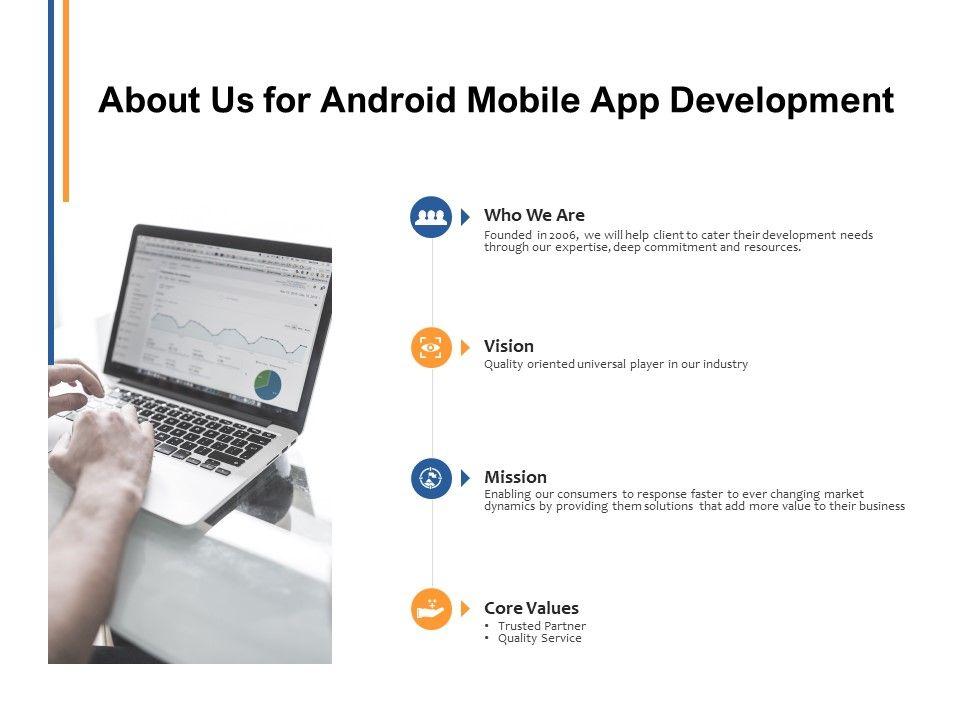 About Us for Android Mobile App Development

Who We Are
Founded in 2006, we will help client to cater their development needs through our expertise, deep commitment and resources.

Vision
Quality oriented universal player in our industry

Mission
Enabling our consumers to response faster to ever changing market dynamics by providing them solutions that add more value to their business

Core Values
• Trusted Partner
• Quality Service